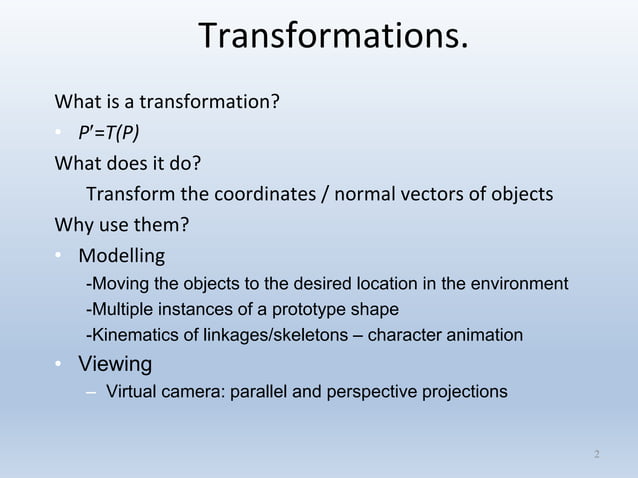 Transformations.

What is a transformation?

• $P'=T(P)$

What does it do?

Transform the coordinates / normal vectors of objects

Why use them?

• Modelling

-Moving the objects to the desired location in the environment

-Multiple instances of a prototype shape

-Kinematics of linkages/skeletons – character animation

• Viewing

– Virtual camera: parallel and perspective projections

2